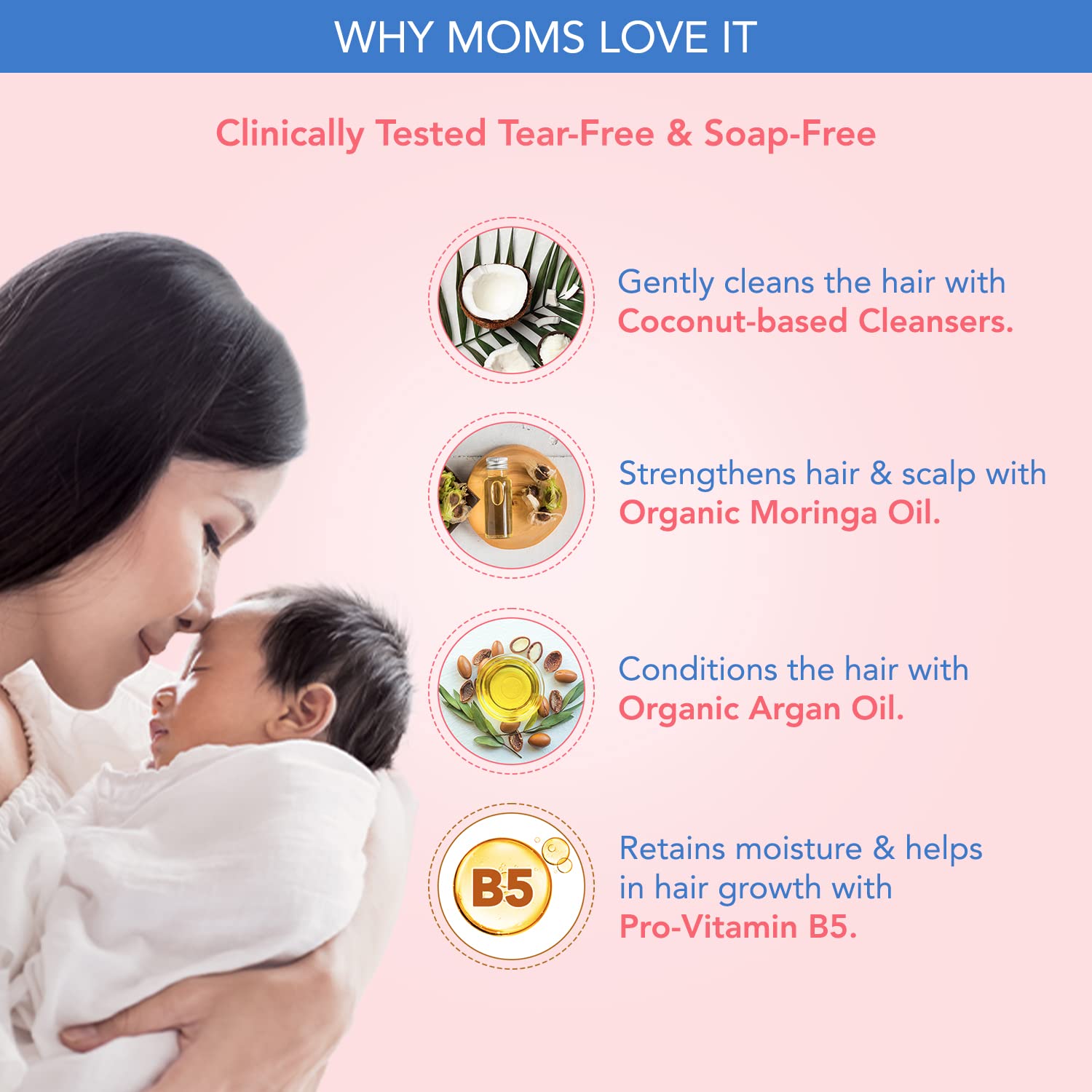 WHY MOMS LOVE IT

Clinically Tested Tear-Free & Soap-Free

Gently cleans the hair with Coconut-based Cleansers.

Strengthens hair & scalp with Organic Moringa Oil.

Conditions the hair with Organic Argan Oil.

B5

Retains moisture & helps in hair growth with Pro-Vitamin B5.